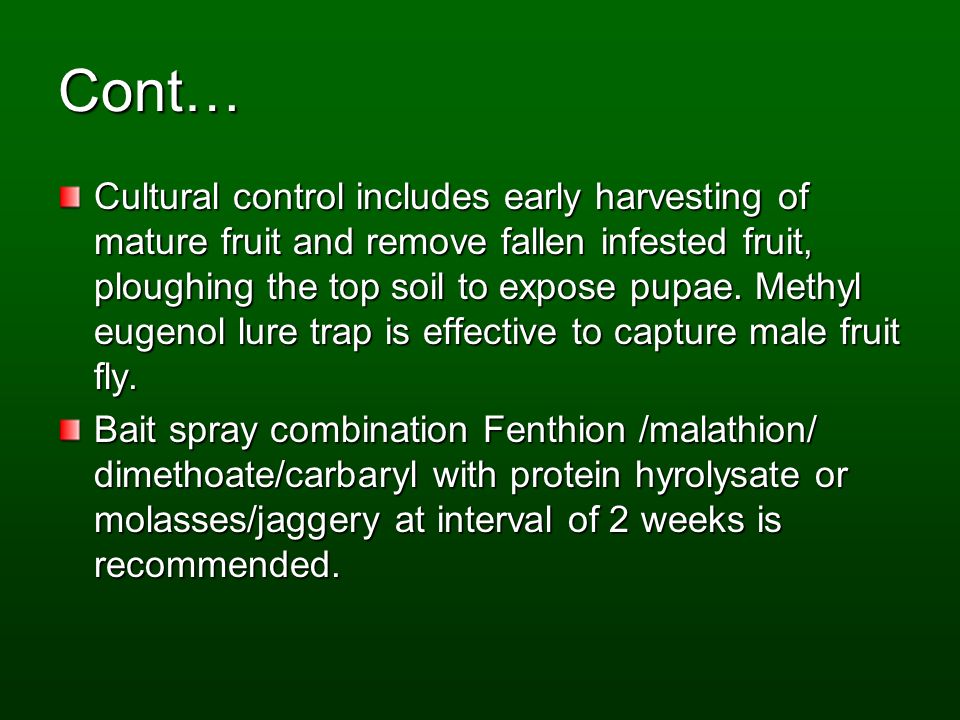 Cont…

Cultural control includes early harvesting of mature fruit and remove fallen infested fruit, ploughing the top soil to expose pupae. Methyl eugenol lure trap is effective to capture male fruit fly.

Bait spray combination Fenthion /malathion/ dimethoate/carbaryl with protein hyrolysate or molasses/jaggery at interval of 2 weeks is recommended.